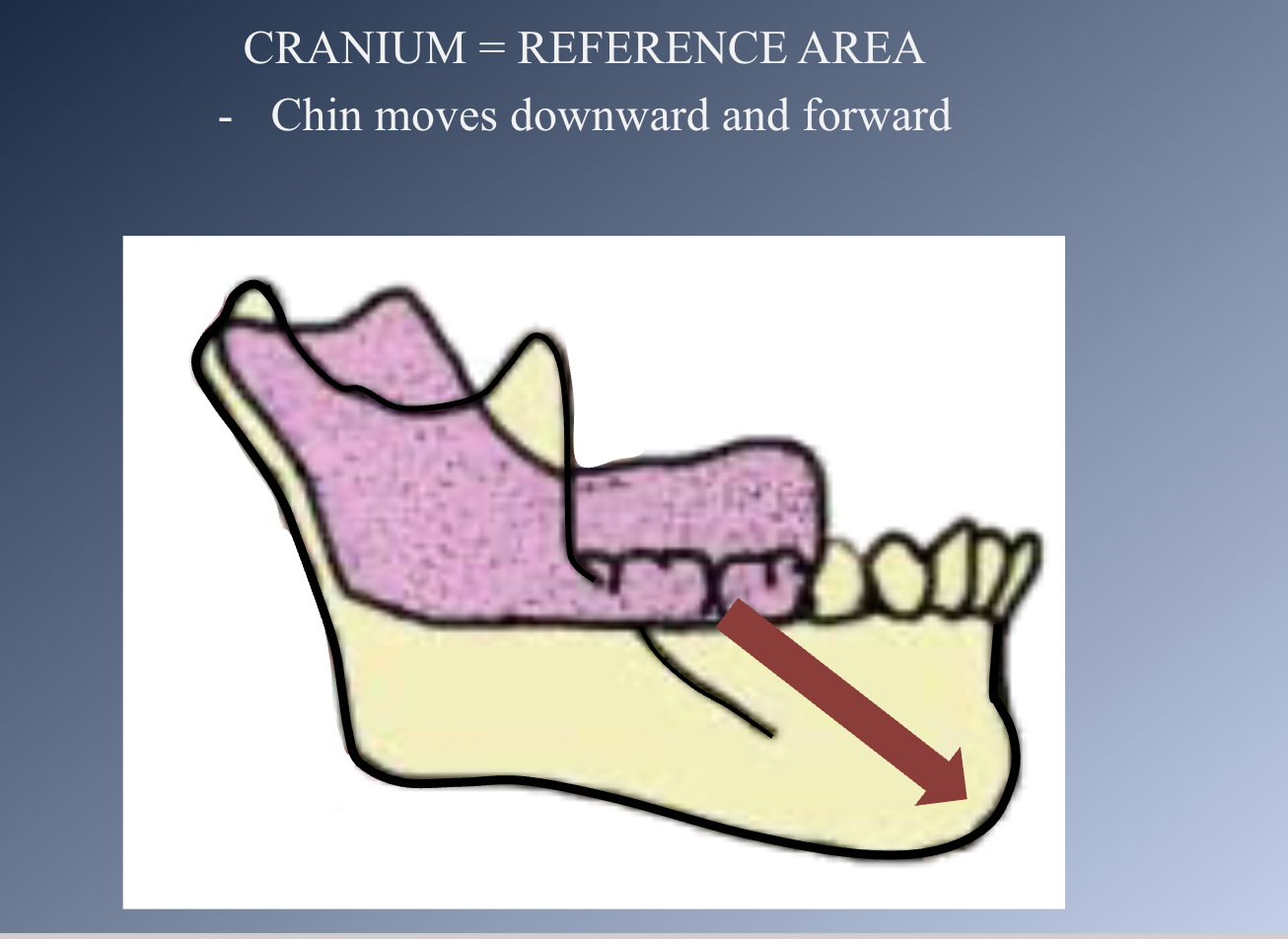 CRANIUM = REFERENCE AREA

- Chin moves downward and forward